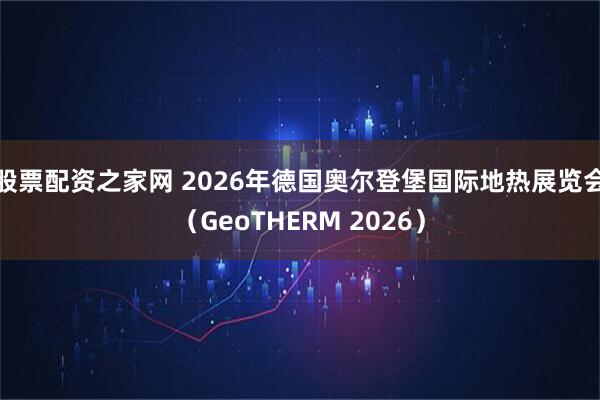 股票配资之家网 2026年德国奥尔登堡国际地热展览会（GeoTHERM 2026）